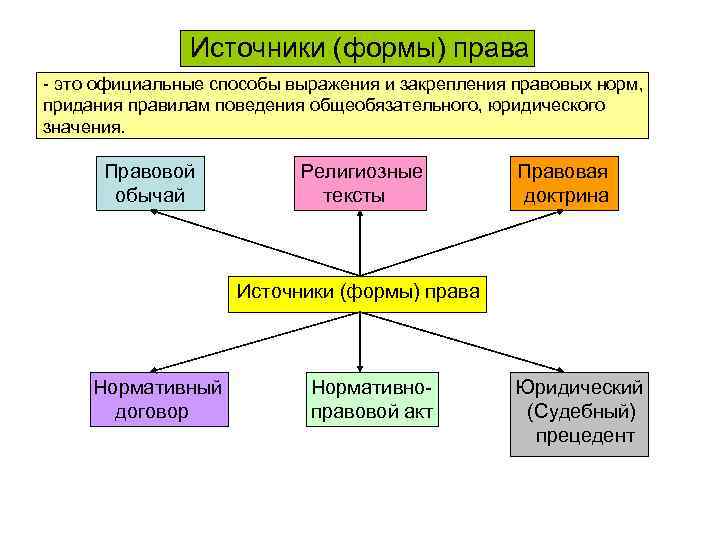 Источники (формы) права

- это официальные способы выражения и закрепления правовых норм, придания правилам поведения общеобязательного, юридического значения.

Правовой обычай

Религиозные тексты

Правовая доктрина

Источники (формы) права

Нормативный договор

Нормативно-правовой акт

Юридический (Судебный) прецедент